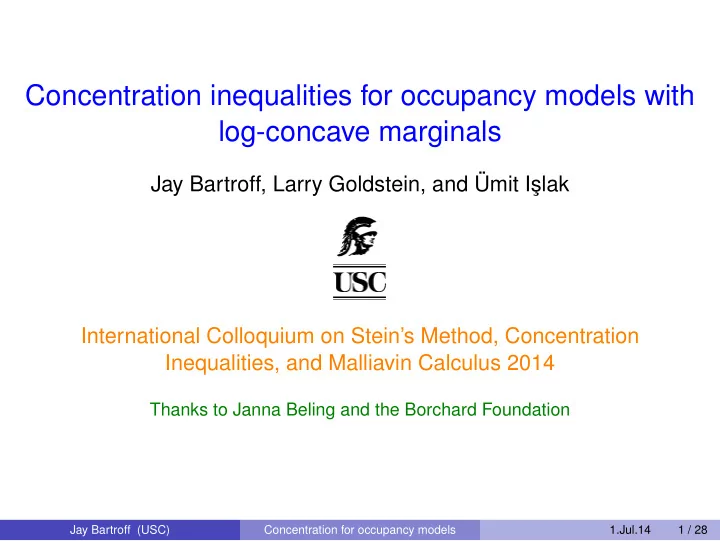 Concentration inequalities for occupancy models with log-concave marginals

Jay Bartroff, Larry Goldstein, and Ümit Işlak

USC

International Colloquium on Stein's Method, Concentration Inequalities, and Malliavin Calculus 2014

Thanks to Janna Beling and the Borchard Foundation

Jay Bartroff (USC) Concentration for occupancy models 1.Jul.14 1 / 28